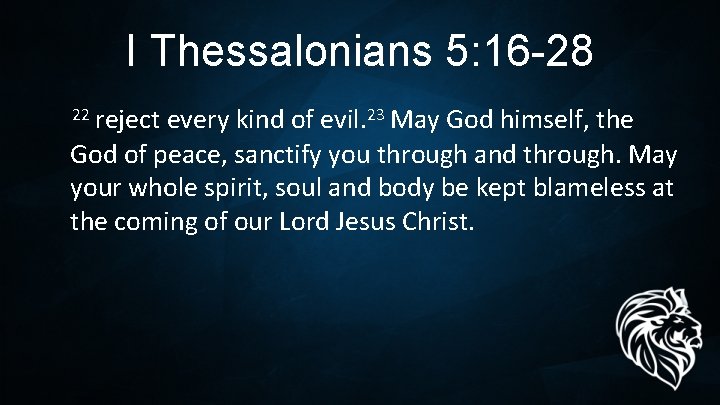 I Thessalonians 5:16-28

$^{22}$ reject every kind of evil.$^{23}$ May God himself, the God of peace, sanctify you through and through. May your whole spirit, soul and body be kept blameless at the coming of our Lord Jesus Christ.